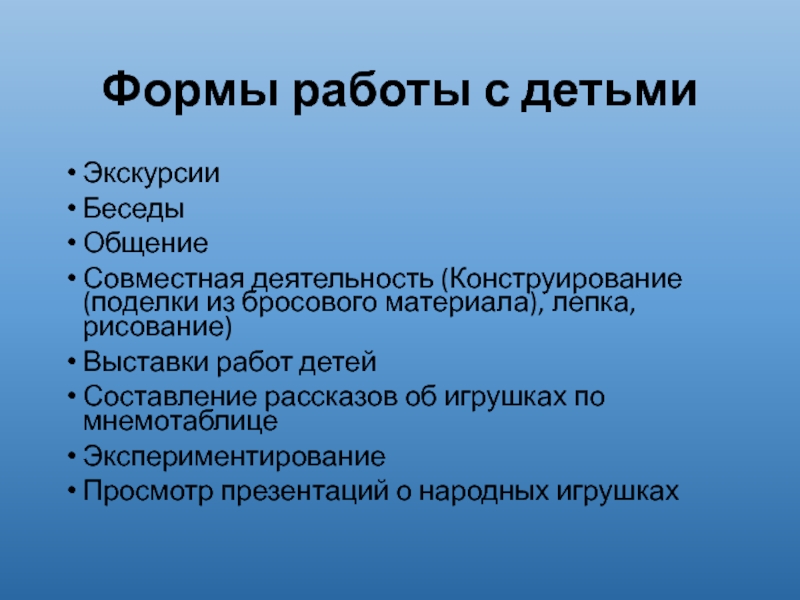 Формы работы с детьми

• Экскурсии
• Беседы
• Общение
• Совместная деятельность (Конструирование (поделки из бросового материала), лепка, рисование)
• Выставки работ детей
• Составление рассказов об игрушках по мнемотаблице
• Экспериментирование
• Просмотр презентаций о народных игрушках